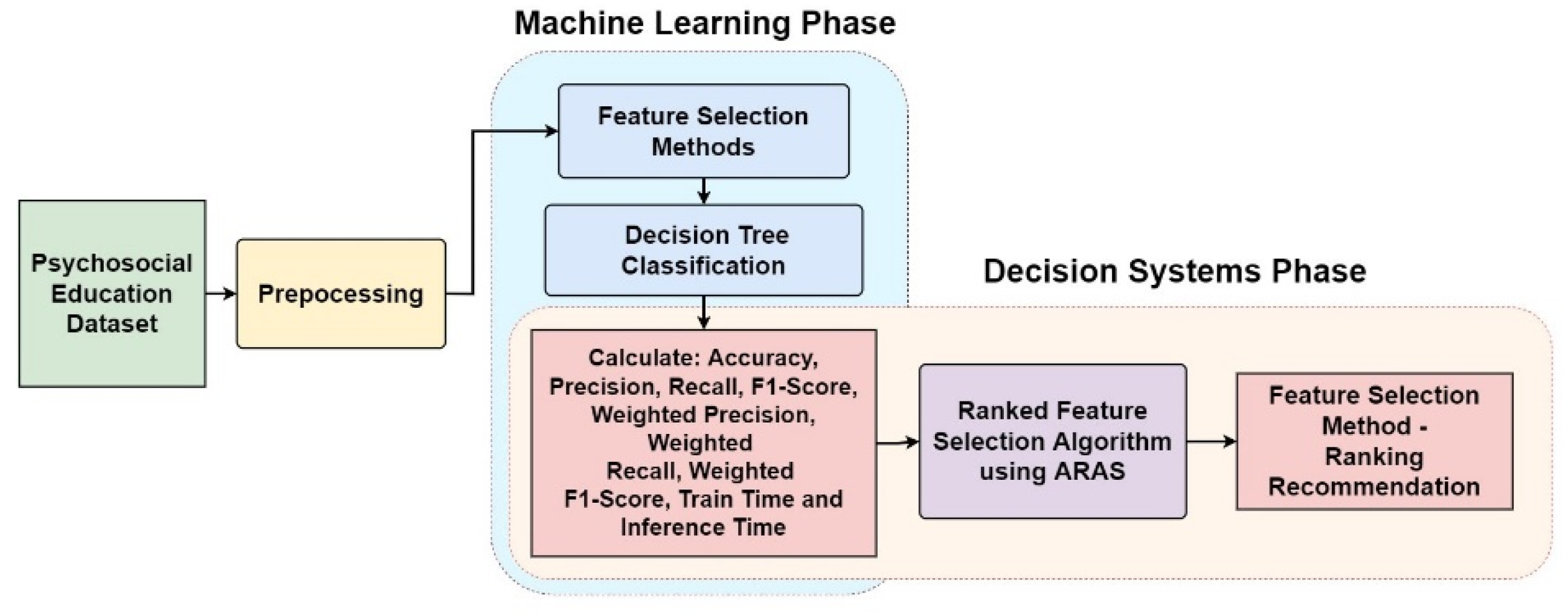 Machine Learning Phase

Psychosocial Education Dataset

Prepocessing

Feature Selection Methods

Decision Tree Classification

Decision Systems Phase

Calculate: Accuracy, Precision, Recall, F1-Score, Weighted Precision, Weighted Recall, Weighted F1-Score, Train Time and Inference Time

Ranked Feature Selection Algorithm using ARAS

Feature Selection Method - Ranking Recommendation